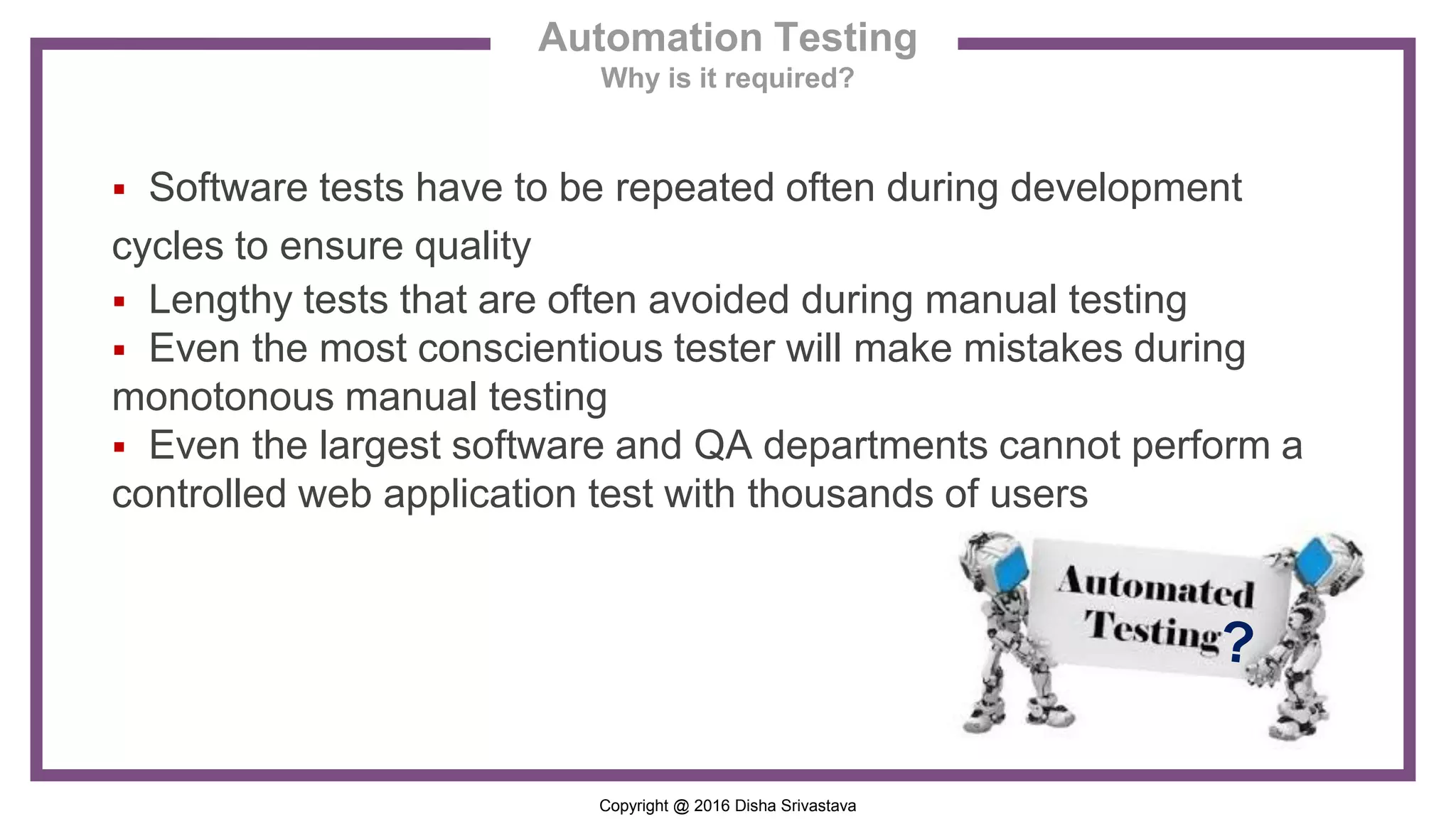 Automation Testing
Why is it required?

▪ Software tests have to be repeated often during development cycles to ensure quality
▪ Lengthy tests that are often avoided during manual testing
▪ Even the most conscientious tester will make mistakes during monotonous manual testing
▪ Even the largest software and QA departments cannot perform a controlled web application test with thousands of users

Automated Testing?

Copyright @ 2016 Disha Srivastava